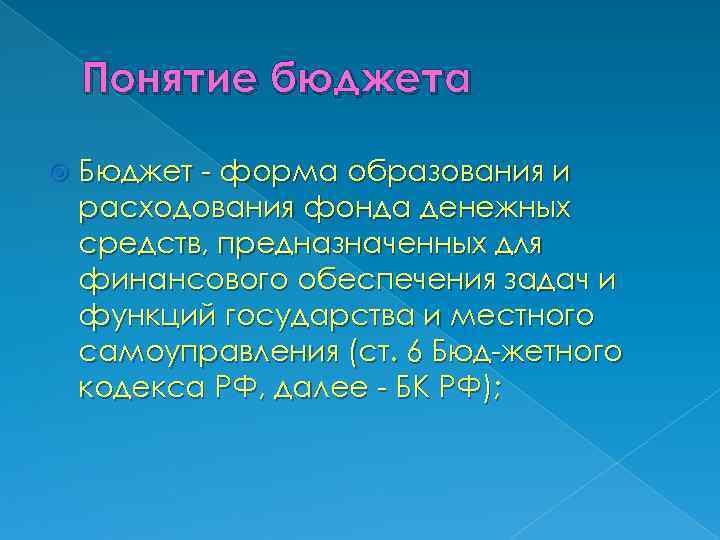 Понятие бюджета

Бюджет - форма образования и расходования фонда денежных средств, предназначенных для финансового обеспечения задач и функций государства и местного самоуправления (ст. 6 Бюд-жетного кодекса РФ, далее - БК РФ);